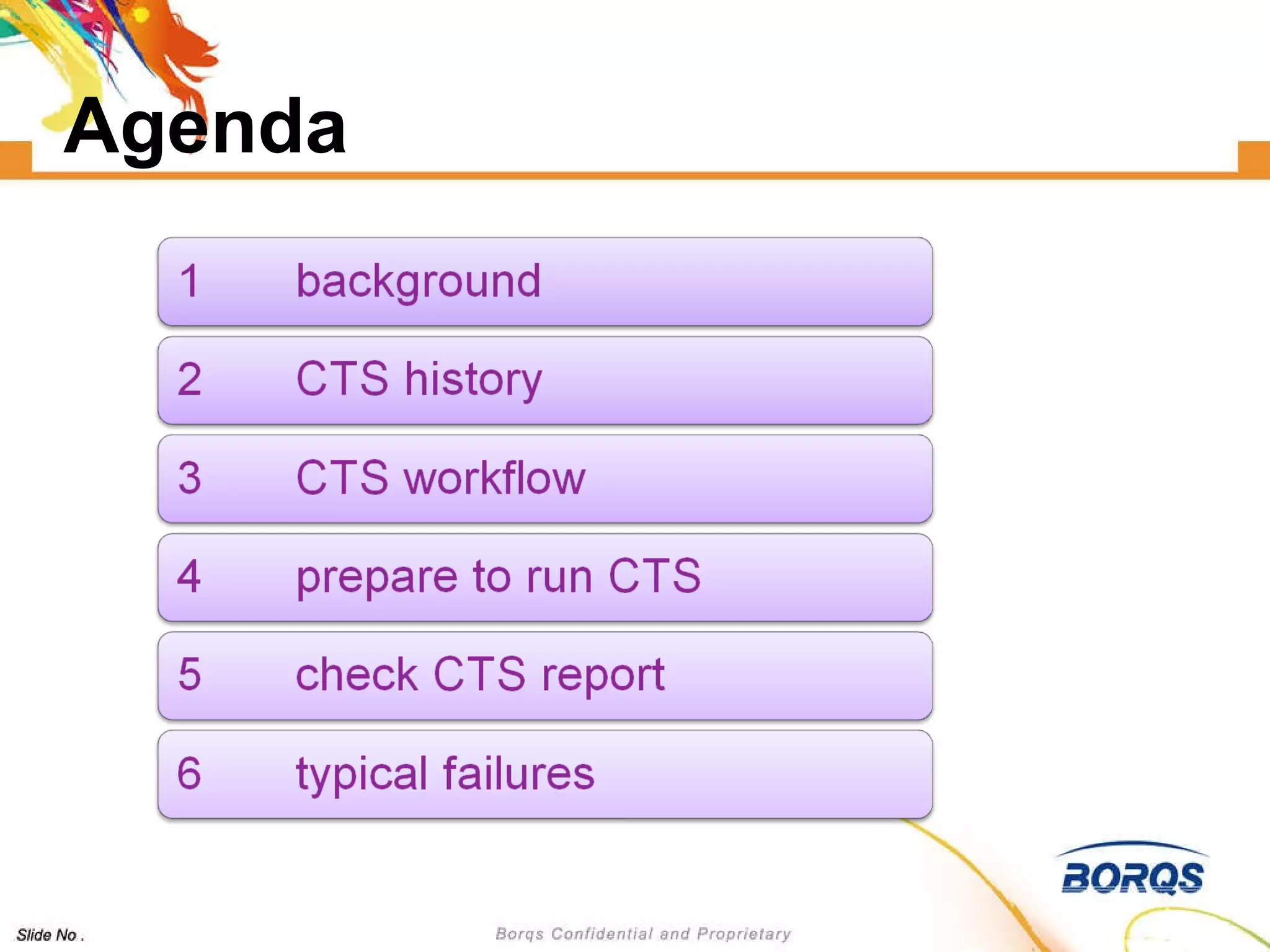 Agenda

1 background

2 CTS history

3 CTS workflow

4 prepare to run CTS

5 check CTS report

6 typical failures

BORQS

Slide No .

Borqs Confidential and Proprietary